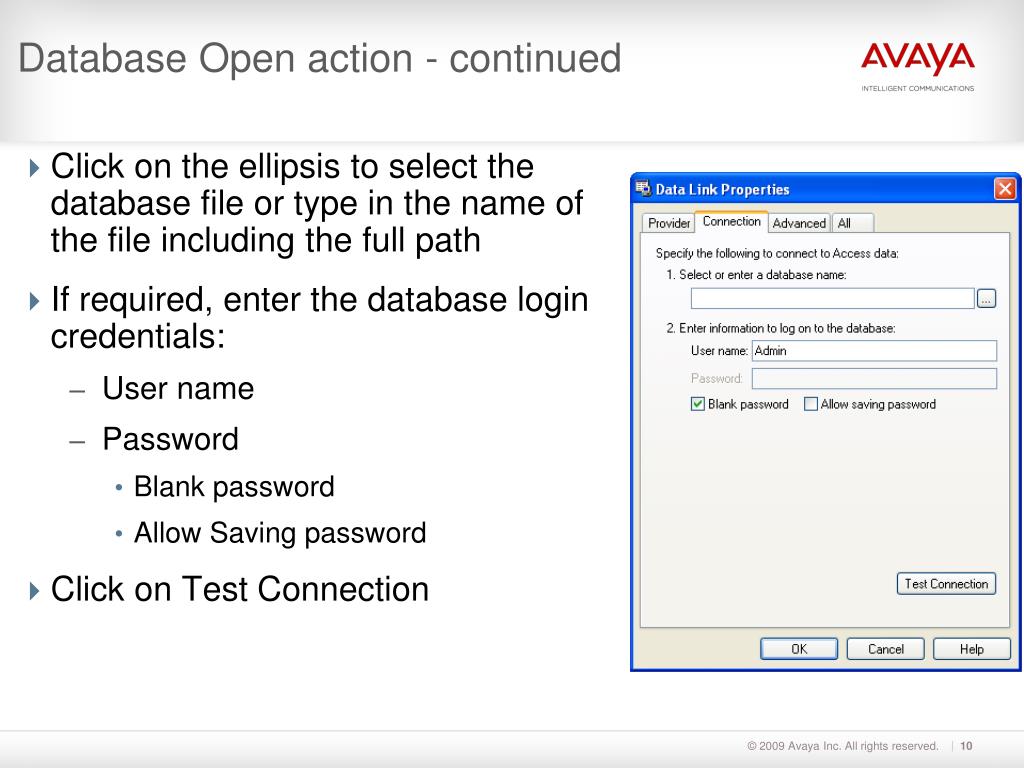 Database Open action - continued

AVAYA
INTELLIGENT COMMUNICATIONS

Click on the ellipsis to select the database file or type in the name of the file including the full path

If required, enter the database login credentials:

– User name

– Password

• Blank password

• Allow Saving password

Click on Test Connection

Data Link Properties

Provider Connection Advanced All

Specify the following to connect to Access data:

1. Select or enter a database name:

...

2. Enter information to log on to the database:

User name: Admin

Password:

Blank password Allow saving password

Test Connection

OK Cancel Help

© 2009 Avaya Inc. All rights reserved. | 10